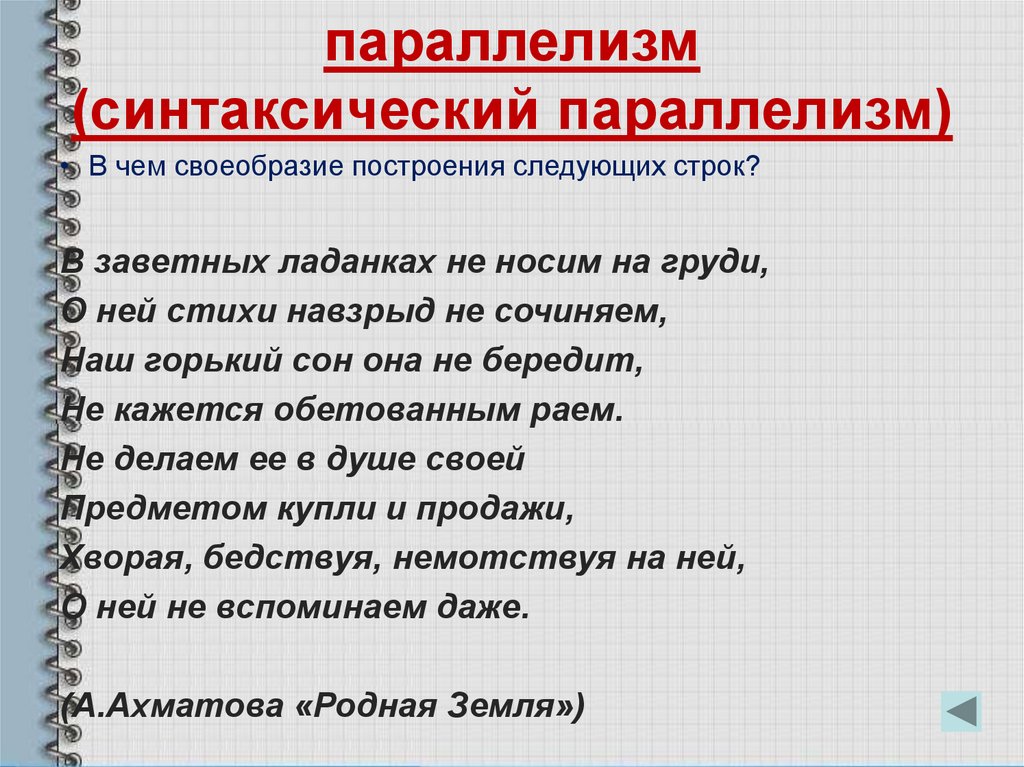 параллелизм (синтаксический параллелизм)

• В чем своеобразие построения следующих строк?

В заветных ладанках не носим на груди,
О ней стихи навзрыд не сочиняем,
Наш горький сон она не бередит,
Не кажется обетованным раем.
Не делаем ее в душе своей
Предметом купли и продажи,
Хворая, бедствуя, немотствуя на ней,
О ней не вспоминаем даже.

(А.Ахматова «Родная Земля»)